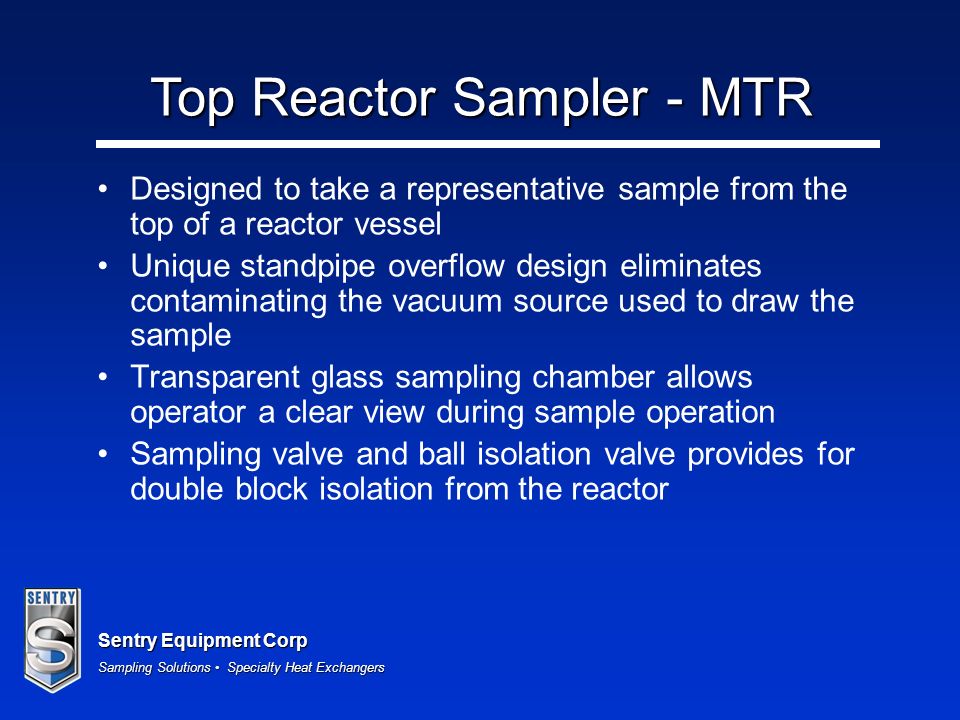 Top Reactor Sampler - MTR

• Designed to take a representative sample from the top of a reactor vessel
• Unique standpipe overflow design eliminates contaminating the vacuum source used to draw the sample
• Transparent glass sampling chamber allows operator a clear view during sample operation
• Sampling valve and ball isolation valve provides for double block isolation from the reactor

SENTRY
S

Sentry Equipment Corp
Sampling Solutions • Specialty Heat Exchangers